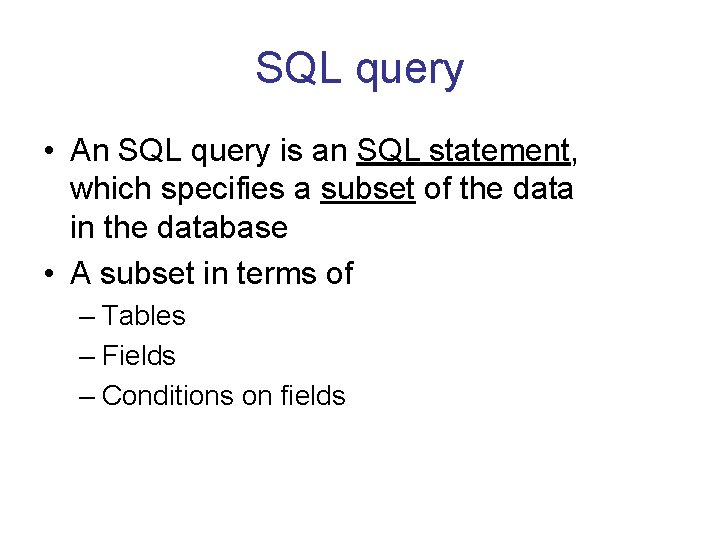 SQL query

• An SQL query is an SQL statement, which specifies a subset of the data in the database
• A subset in terms of
  – Tables
  – Fields
  – Conditions on fields